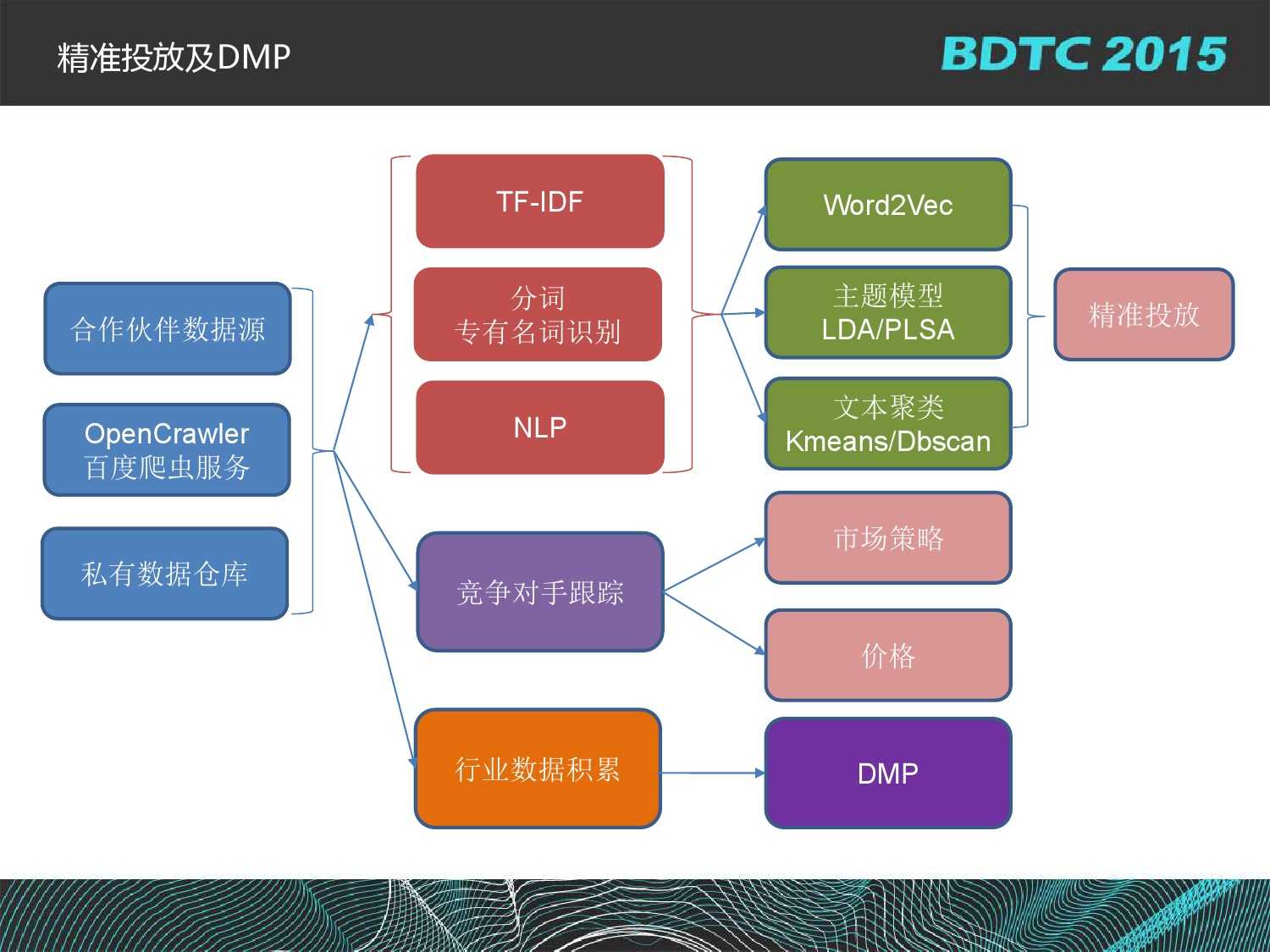 精准投放及DMP

BDTC 2015

合作伙伴数据源

OpenCrawler
百度爬虫服务

私有数据仓库

TF-IDF

分词
专有名词识别

NLP

竞争对手跟踪

行业数据积累

Word2Vec

主题模型
LDA/PLSA

文本聚类
Kmeans/Dbscan

市场策略

价格

DMP

精准投放